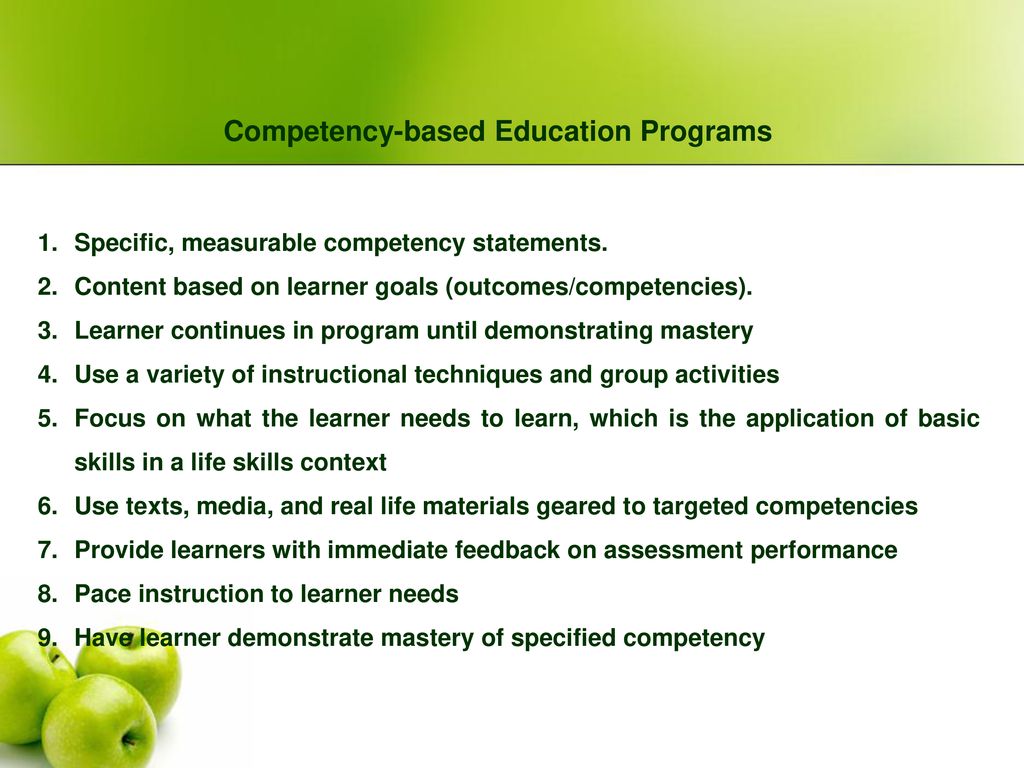 Competency-based Education Programs

1. Specific, measurable competency statements.
2. Content based on learner goals (outcomes/competencies).
3. Learner continues in program until demonstrating mastery
4. Use a variety of instructional techniques and group activities
5. Focus on what the learner needs to learn, which is the application of basic skills in a life skills context
6. Use texts, media, and real life materials geared to targeted competencies
7. Provide learners with immediate feedback on assessment performance
8. Pace instruction to learner needs
9. Have learner demonstrate mastery of specified competency